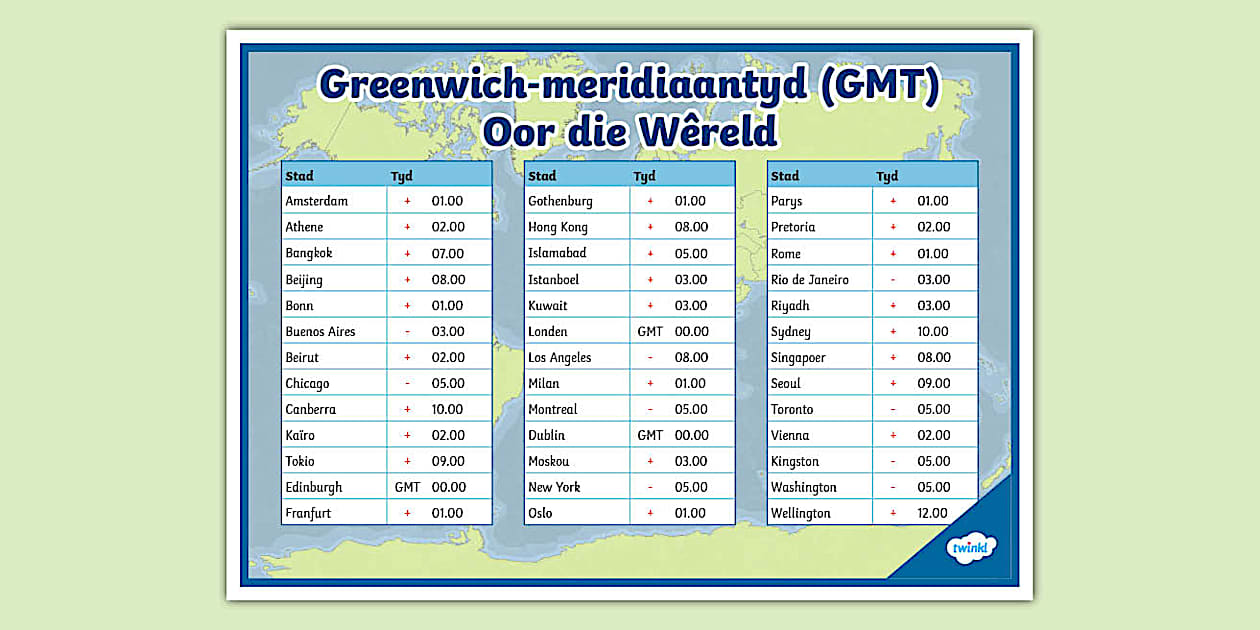 Greenwich-meridiaantyd (GMT) Oor die Wêreld

| Stad | Tyd |
|---|---|
| Amsterdam | + 01.00 |
| Athene | + 02.00 |
| Bangkok | + 07.00 |
| Beijing | + 08.00 |
| Bonn | + 01.00 |
| Buenos Aires | - 03.00 |
| Beirut | + 02.00 |
| Chicago | - 05.00 |
| Canberra | + 10.00 |
| Kaïro | + 02.00 |
| Tokio | + 09.00 |
| Edinburgh | GMT 00.00 |
| Franfurt | + 01.00 |

| Stad | Tyd |
|---|---|
| Gothenburg | + 01.00 |
| Hong Kong | + 08.00 |
| Islamabad | + 05.00 |
| Istanboel | + 03.00 |
| Kuwait | + 03.00 |
| Londen | GMT 00.00 |
| Los Angeles | - 08.00 |
| Milan | + 01.00 |
| Montreal | - 05.00 |
| Dublin | GMT 00.00 |
| Moskou | + 03.00 |
| New York | - 05.00 |
| Oslo | + 01.00 |

| Stad | Tyd |
|---|---|
| Parys | + 01.00 |
| Pretoria | + 02.00 |
| Rome | + 01.00 |
| Rio de Janeiro | - 03.00 |
| Riyadh | + 03.00 |
| Sydney | + 10.00 |
| Singapoer | + 08.00 |
| Seoul | + 09.00 |
| Toronto | - 05.00 |
| Vienna | + 02.00 |
| Kingston | - 05.00 |
| Washington | - 05.00 |
| Wellington | + 12.00 |

twinkl